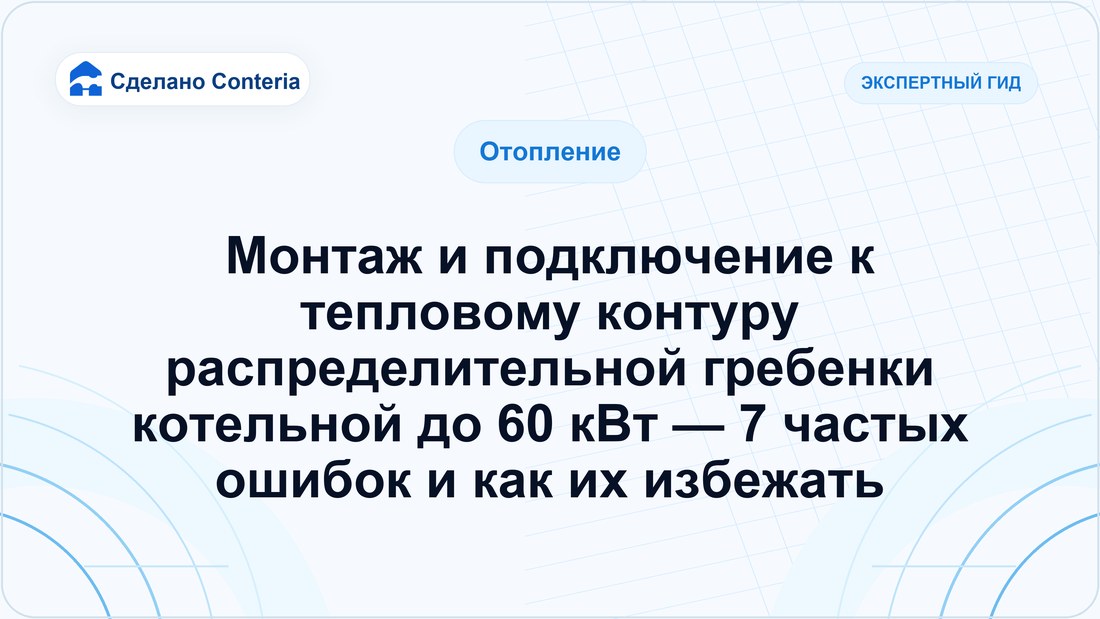 Сделано Conteria

ЭКСПЕРТНЫЙ ГИД

Отопление

Монтаж и подключение к тепловому контуру распределительной гребенки котельной до 60 кВт — 7 частых ошибок и как их избежать